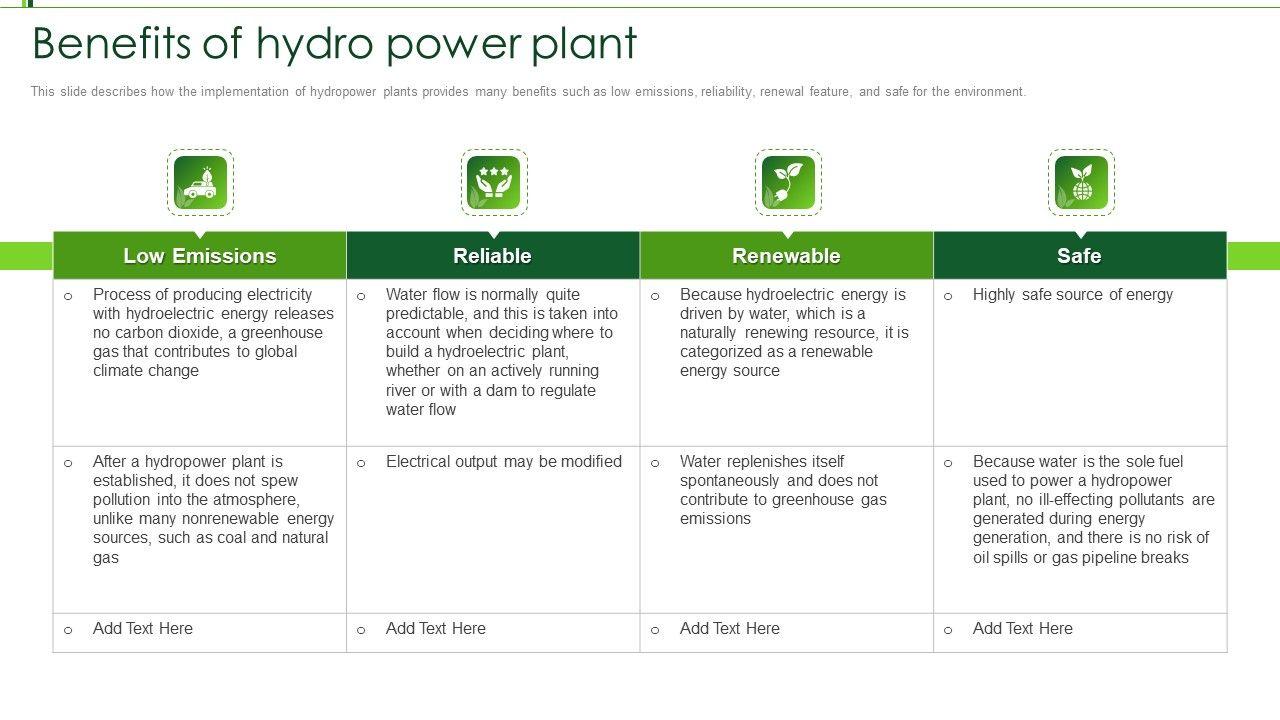 Benefits of hydro power plant

This slide describes how the implementation of hydropower plants provides many benefits such as low emissions, reliability, renewal feature, and safe for the environment.

| Low Emissions | Reliable | Renewable | Safe |
|---|---|---|---|
| o Process of producing electricity with hydroelectric energy releases no carbon dioxide, a greenhouse gas that contributes to global climate change | o Water flow is normally quite predictable, and this is taken into account when deciding where to build a hydroelectric plant, whether on an actively running river or with a dam to regulate water flow | o Because hydroelectric energy is driven by water, which is a naturally renewing resource, it is categorized as a renewable energy source | o Highly safe source of energy |
| o After a hydropower plant is established, it does not spew pollution into the atmosphere, unlike many nonrenewable energy sources, such as coal and natural gas | o Electrical output may be modified | o Water replenishes itself spontaneously and does not contribute to greenhouse gas emissions | o Because water is the sole fuel used to power a hydropower plant, no ill-effecting pollutants are generated during energy generation, and there is no risk of oil spills or gas pipeline breaks |
| o Add Text Here | o Add Text Here | o Add Text Here | o Add Text Here |